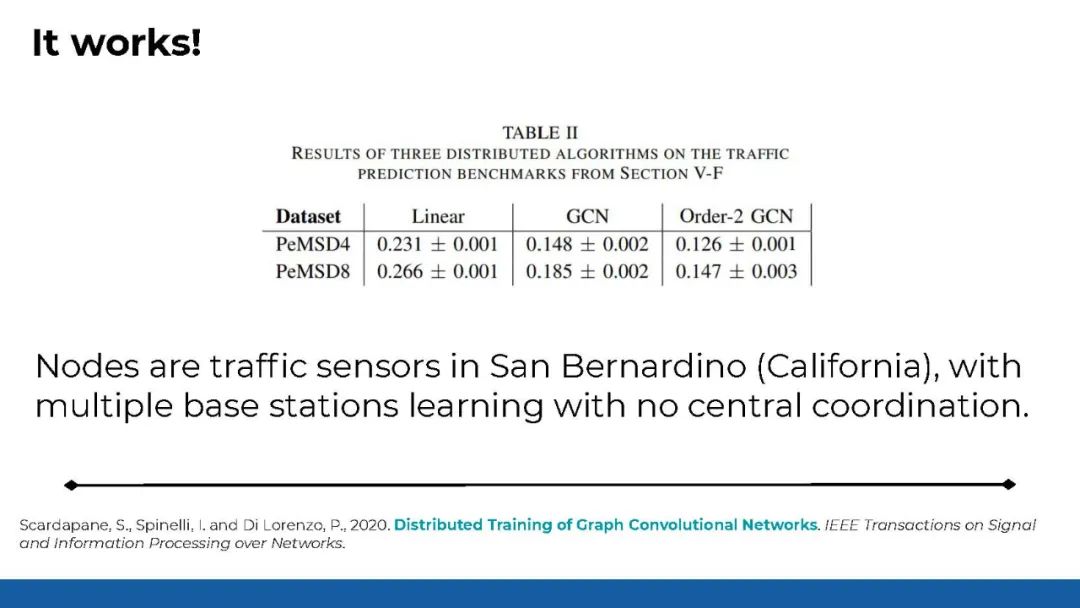 It works!

TABLE II
RESULTS OF THREE DISTRIBUTED ALGORITHMS ON THE TRAFFIC PREDICTION BENCHMARKS FROM SECTION V-F

| Dataset | Linear | GCN | Order-2 GCN |
|---|---|---|---|
| PeMSD4 | $0.231 \pm 0.001$ | $0.148 \pm 0.002$ | $0.126 \pm 0.001$ |
| PeMSD8 | $0.266 \pm 0.001$ | $0.185 \pm 0.002$ | $0.147 \pm 0.003$ |

Nodes are traffic sensors in San Bernardino (California), with multiple base stations learning with no central coordination.

Scardapane, S., Spinelli, I. and Di Lorenzo, P., 2020. Distributed Training of Graph Convolutional Networks. IEEE Transactions on Signal and Information Processing over Networks.